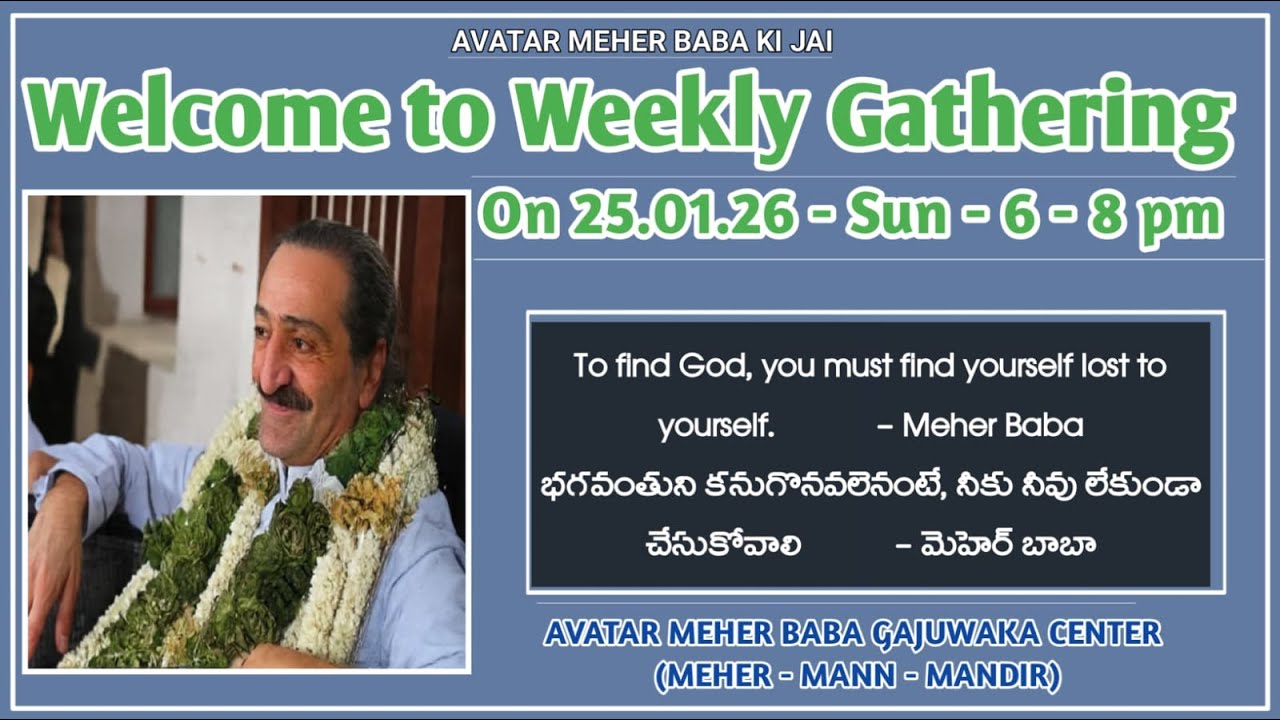 AVATAR MEHER BABA KI JAI

Welcome to Weekly Gathering

On 25.01.26 - Sun - 6 - 8 pm

To find God, you must find yourself lost to yourself. – Meher Baba

భగవంతుని కనుగొనవలెనంటే, నీకు నీవు లేకుండా చేసుకోవాలి – మెహెర్ బాబా

AVATAR MEHER BABA GAJUWAKA CENTER
(MEHER - MANN - MANDIR)